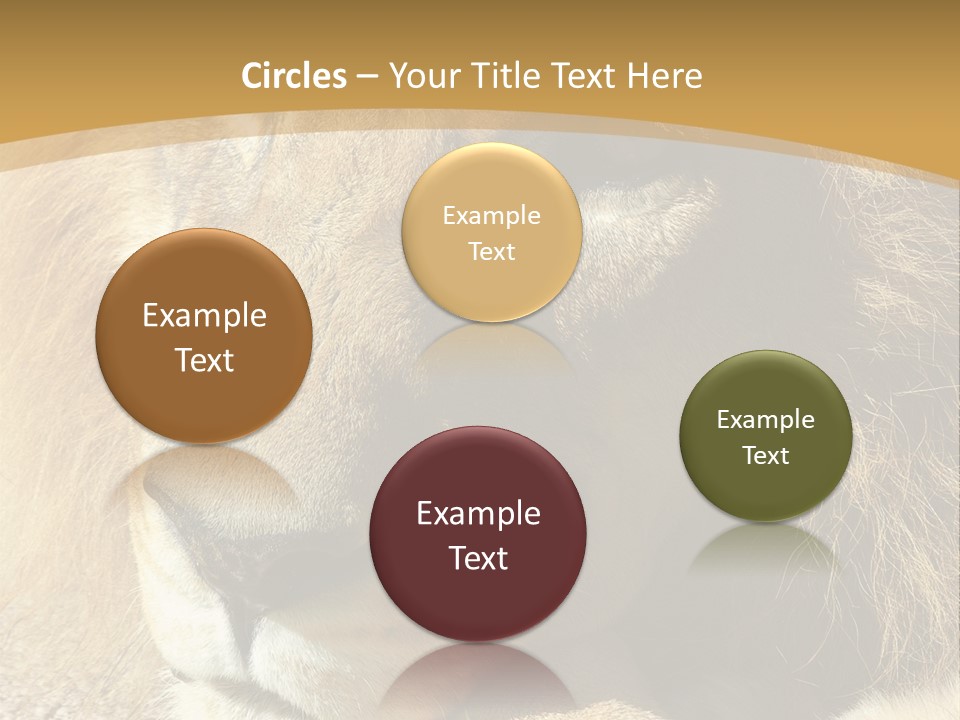 Circles – Your Title Text Here

Example Text

Example Text

Example Text

Example Text